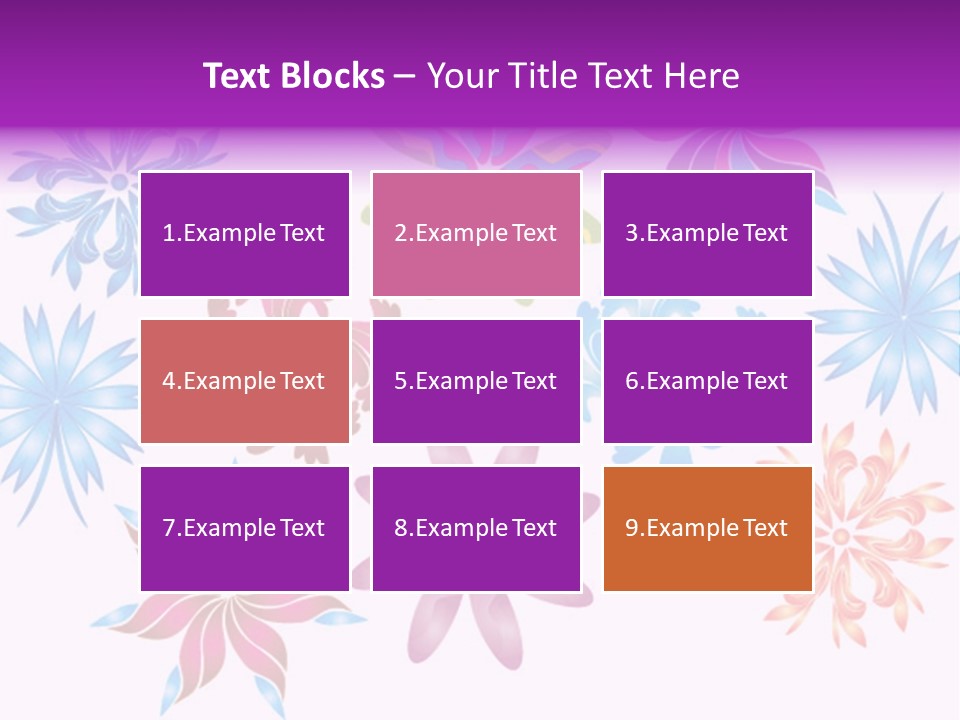 Text Blocks – Your Title Text Here

1.Example Text

2.Example Text

3.Example Text

4.Example Text

5.Example Text

6.Example Text

7.Example Text

8.Example Text

9.Example Text